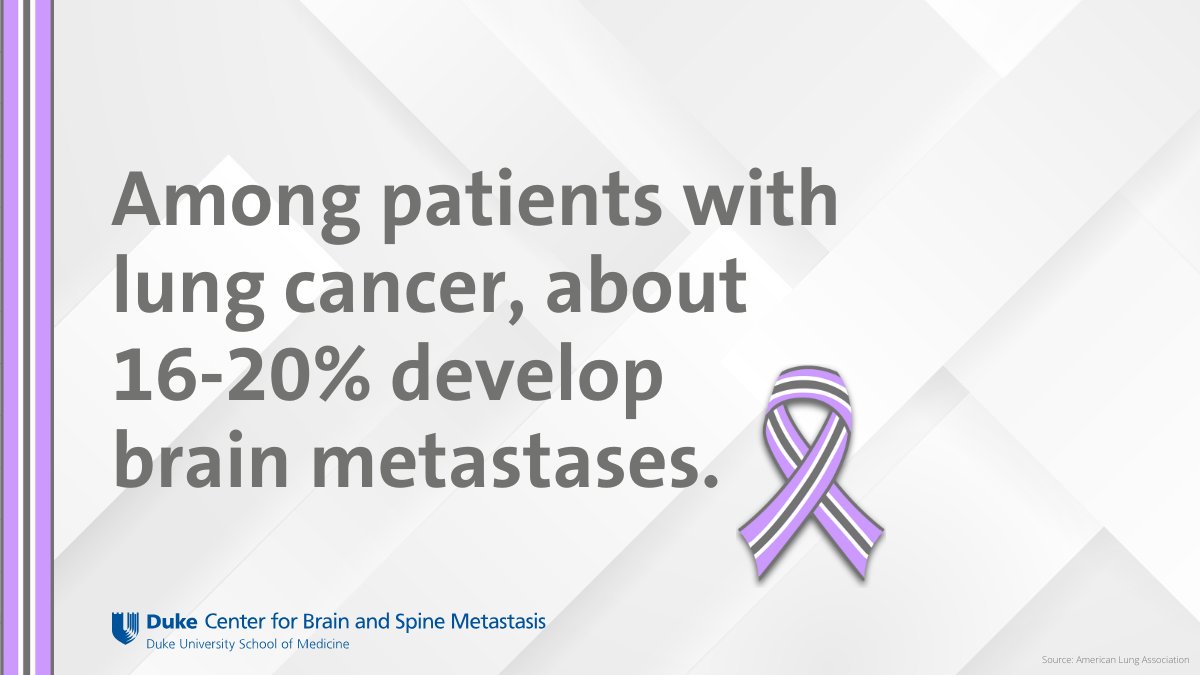 Among patients with lung cancer, about 16-20% develop brain metastases.

Duke Center for Brain and Spine Metastasis
Duke University School of Medicine

Source: American Lung Association